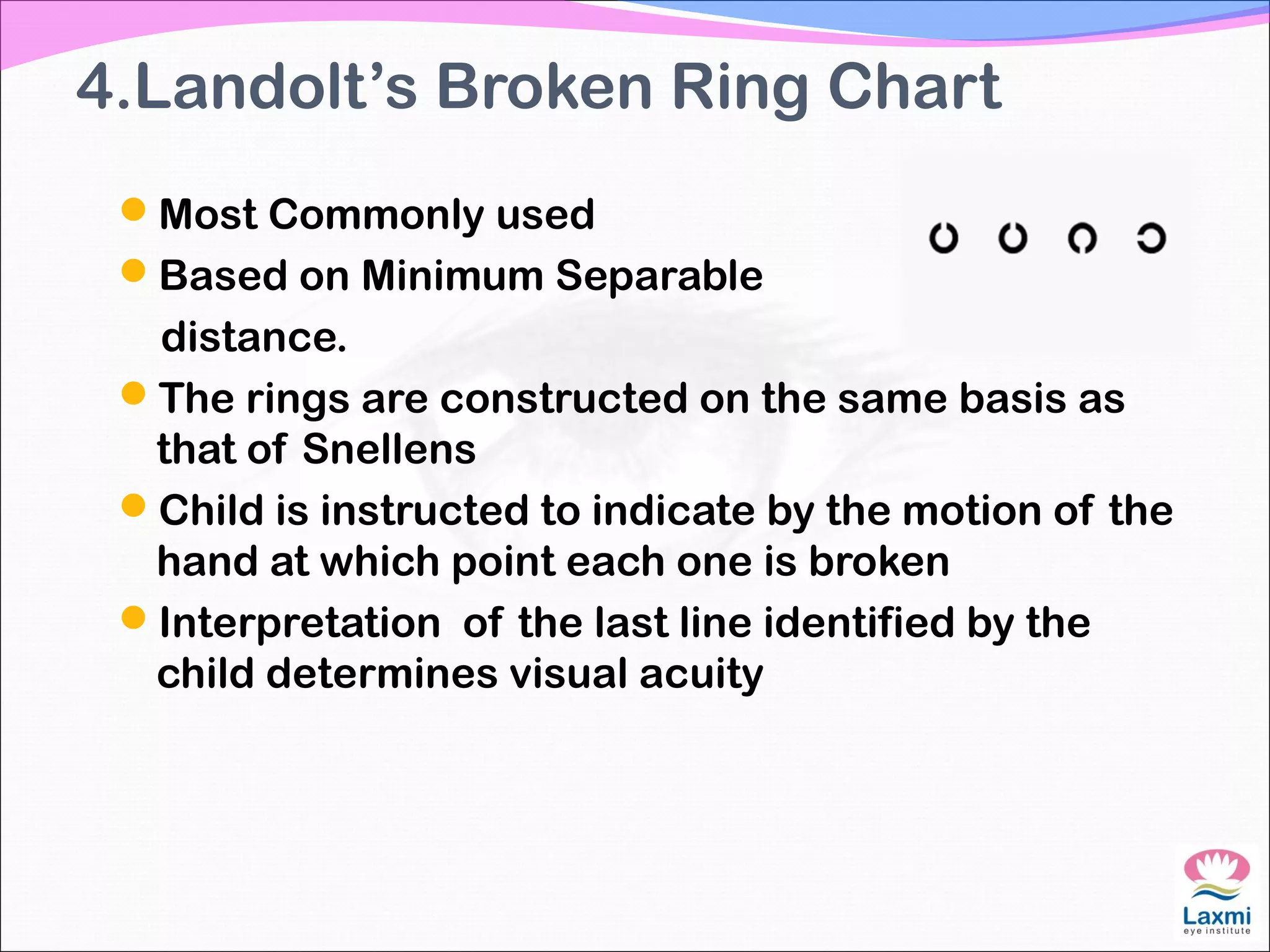 4.Landolt’s Broken Ring Chart

- Most Commonly used
- Based on Minimum Separable distance.
- The rings are constructed on the same basis as that of Snellens
- Child is instructed to indicate by the motion of the hand at which point each one is broken
- Interpretation of the last line identified by the child determines visual acuity

Laxmi
eye institute